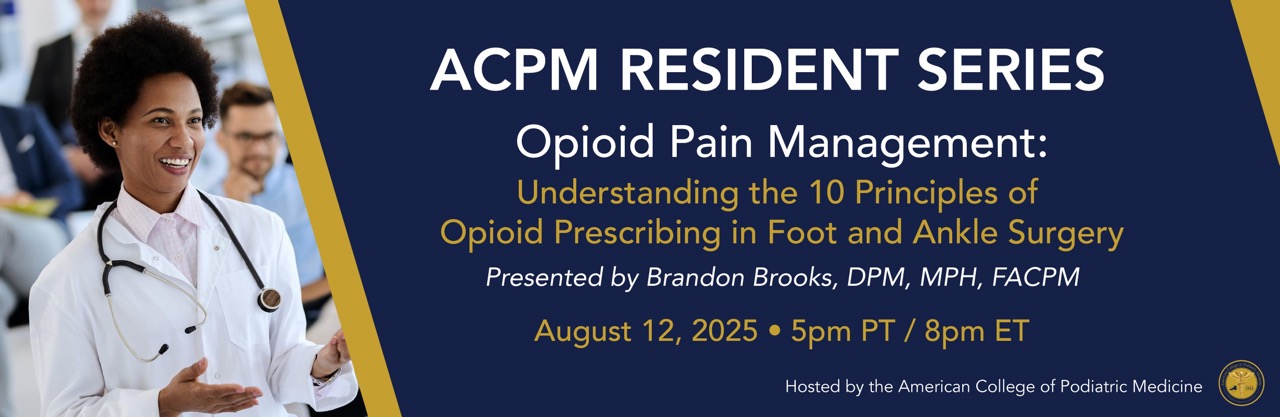 ACPM RESIDENT SERIES

Opioid Pain Management:

Understanding the 10 Principles of Opioid Prescribing in Foot and Ankle Surgery

Presented by Brandon Brooks, DPM, MPH, FACPM

August 12, 2025 • 5pm PT / 8pm ET

Hosted by the American College of Podiatric Medicine